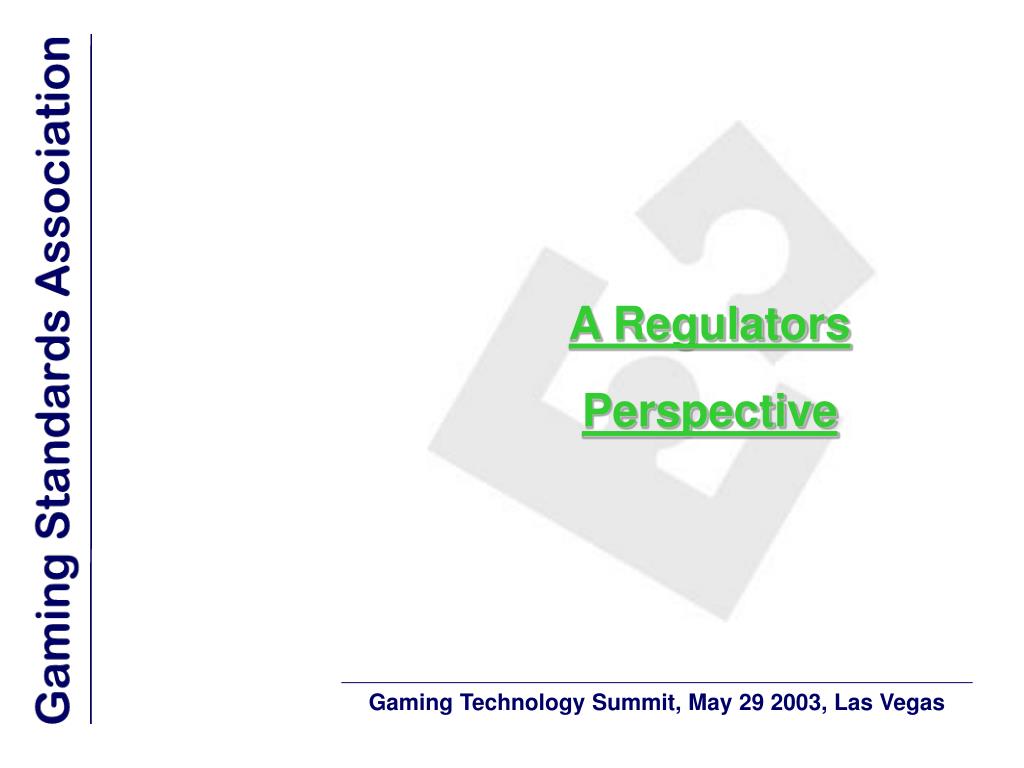 Gaming Standards Association

A Regulators

Perspective

Gaming Technology Summit, May 29 2003, Las Vegas